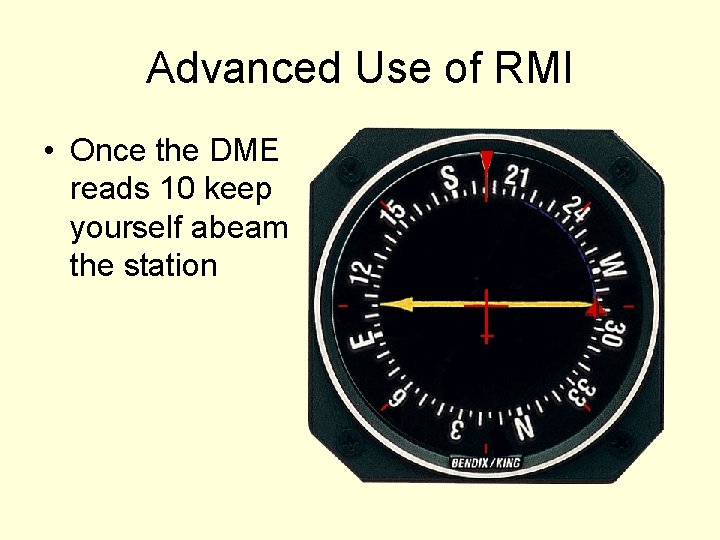 Advanced Use of RMI

• Once the DME reads 10 keep yourself abeam the station

S
21
24
W
30
33
N
3
6
E
12
15

BENDIX/KING